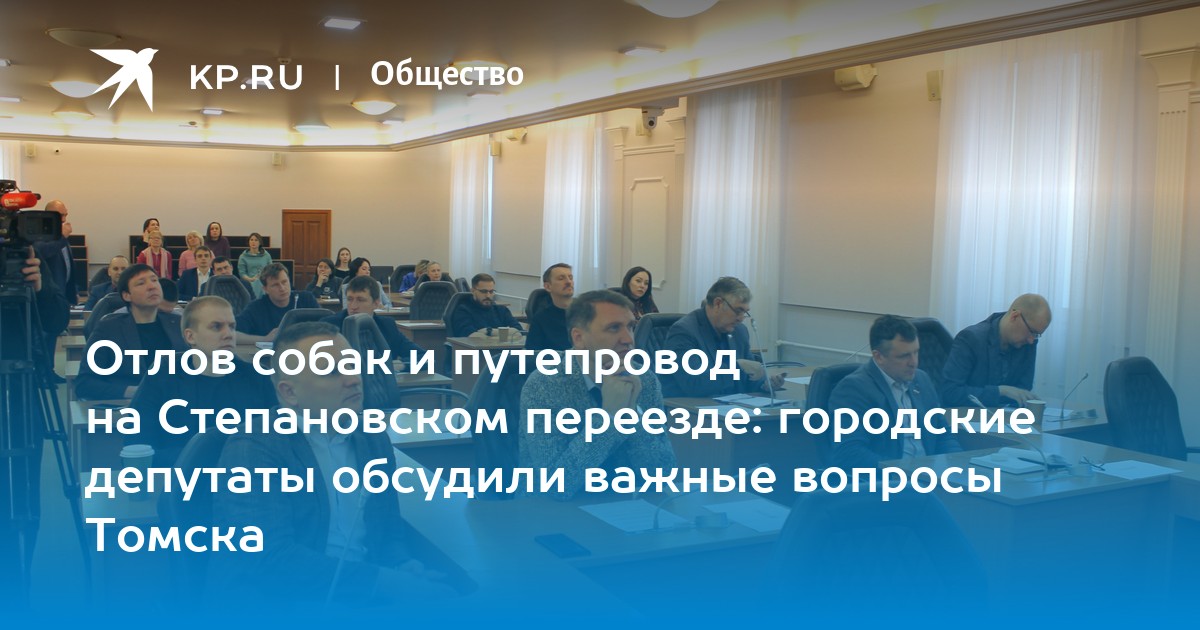 KP.RU | Общество

Отлов собак и путепровод на Степановском переезде: городские депутаты обсудили важные вопросы Томска